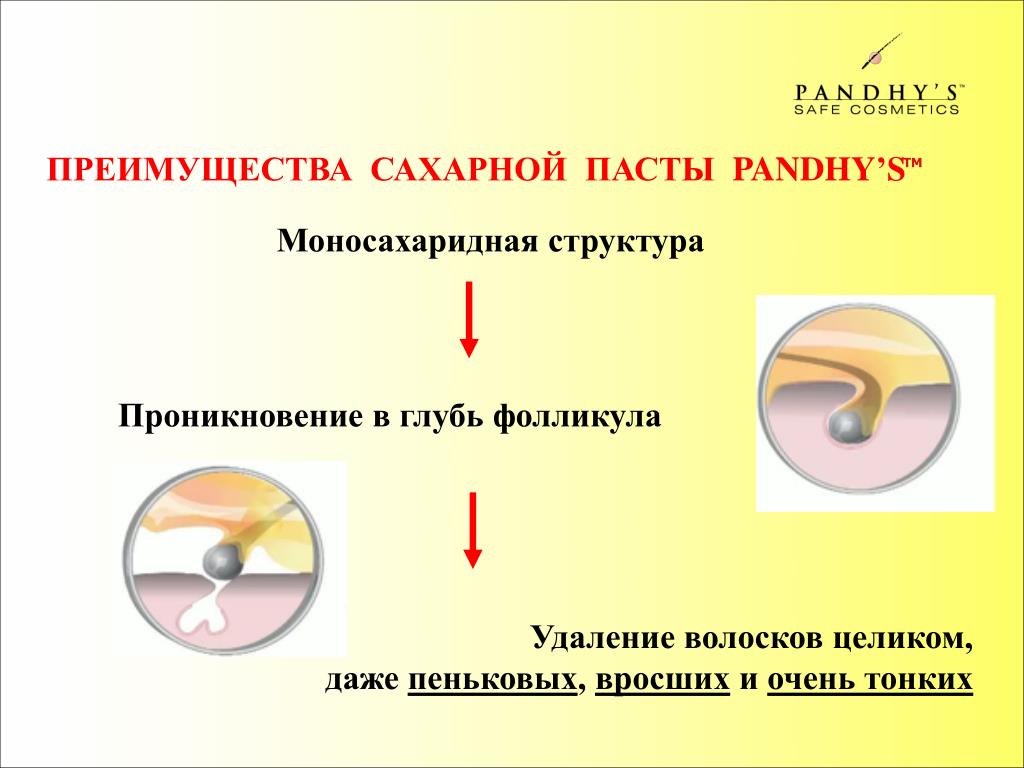 PANDHY'S™
SAFE COSMETICS

ПРЕИМУЩЕСТВА САХАРНОЙ ПАСТЫ PANDHY'S™

Моносахаридная структура

Проникновение в глубь фолликула

Удаление волосков целиком,
даже пеньковых, вросших и очень тонких